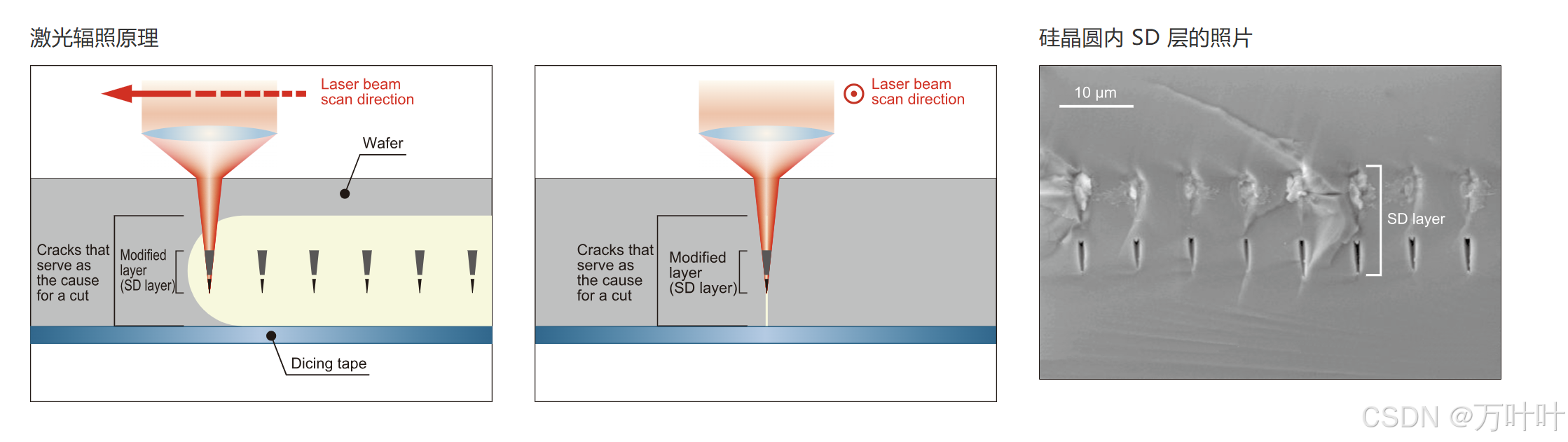 激光辐照原理

Laser beam scan direction

Wafer

Cracks that serve as the cause for a cut

Modified layer (SD layer)

Dicing tape

Laser beam scan direction

Cracks that serve as the cause for a cut

Modified layer (SD layer)

硅晶圆内 SD 层的照片

10 μm

SD layer

CSDN @万叶叶